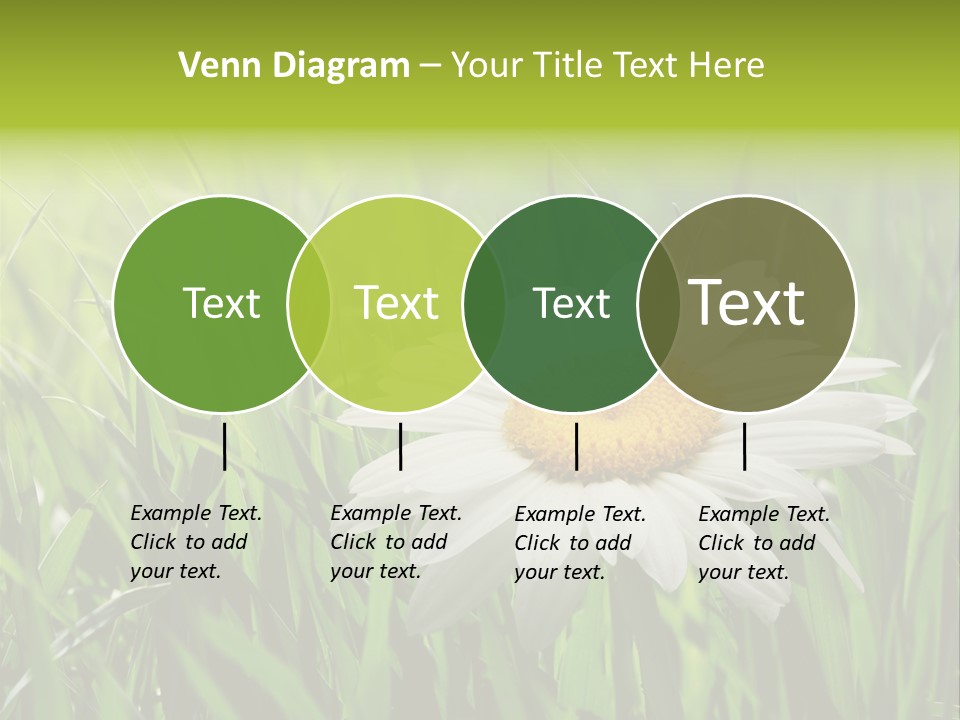 Venn Diagram – Your Title Text Here

Text

Text

Text

Text

Example Text. Click to add your text.

Example Text. Click to add your text.

Example Text. Click to add your text.

Example Text. Click to add your text.